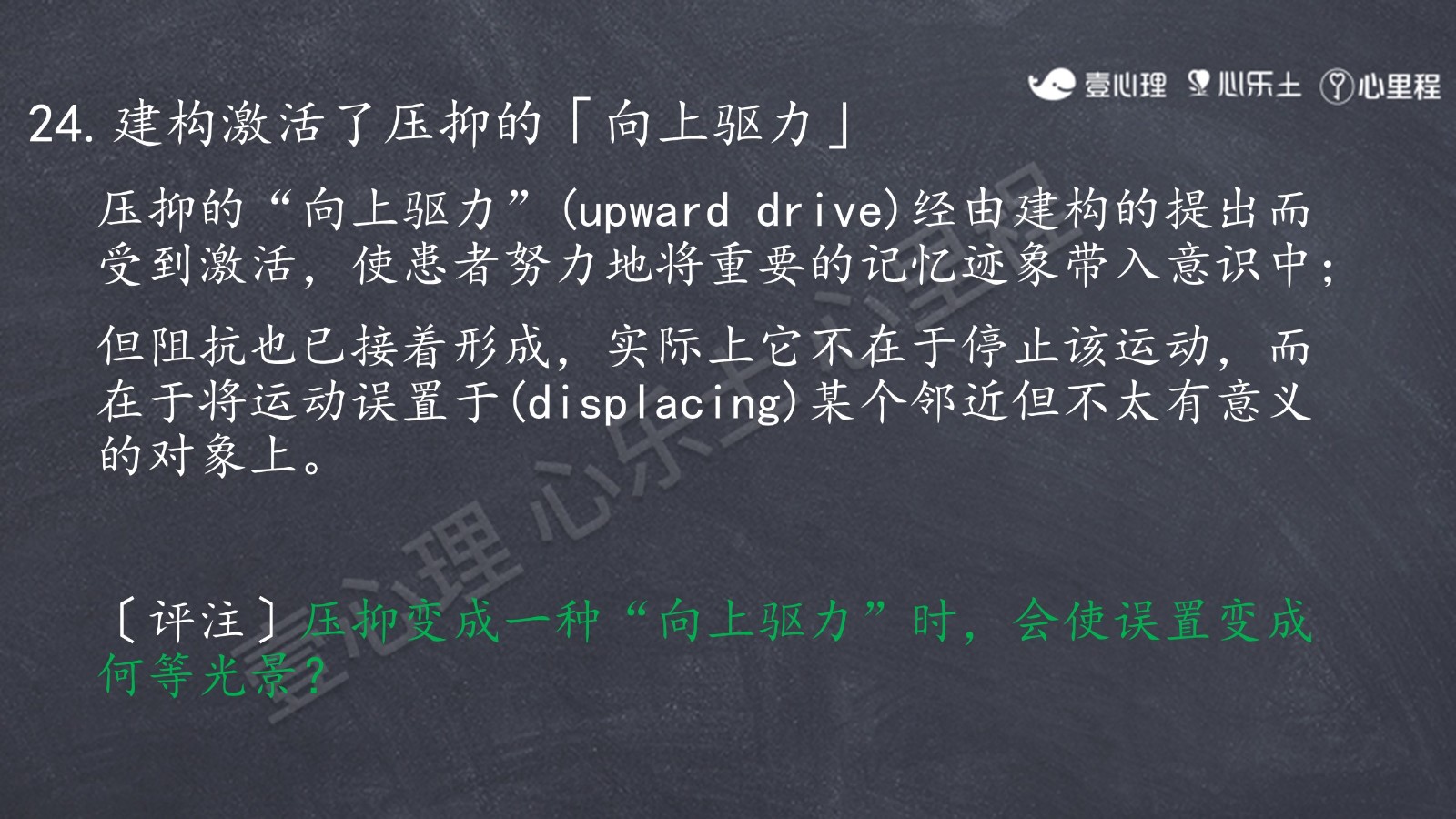 壹心理 心乐土 心里程

24. 建构激活了压抑的「向上驱力」

压抑的“向上驱力”(upward drive)经由建构的提出而受到激活，使患者努力地将重要的记忆迹象带入意识中；

但阻抗也已接着形成，实际上它不在于停止该运动，而在于将运动误置于(displacing)某个邻近但不太有意义的对象上。

〔评注〕压抑变成一种“向上驱力”时，会使误置变成何等光景？

壹心理 心乐土 心里程